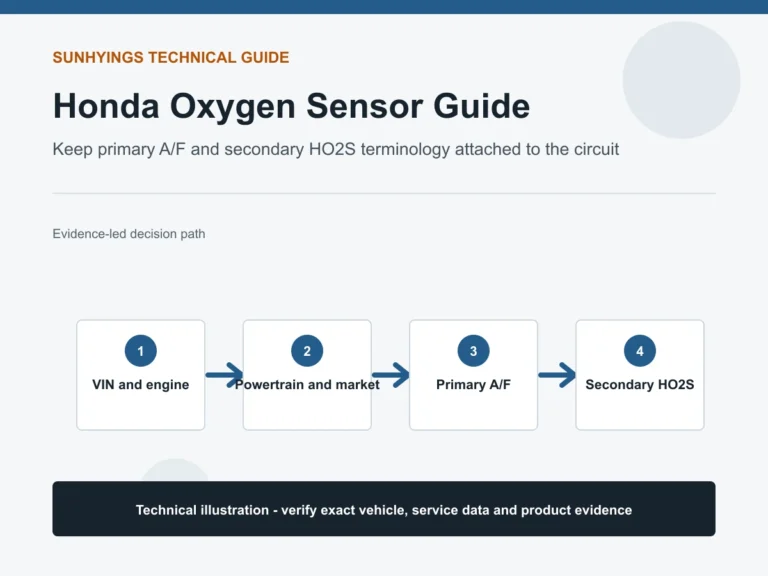 SUNHYINGS TECHNICAL GUIDE

Honda Oxygen Sensor Guide

Keep primary A/F and secondary HO2S terminology attached to the circuit

Evidence-led decision path

1
VIN and engine

2
Powertrain and market

3
Primary A/F

4
Secondary HO2S

Technical illustration - verify exact vehicle, service data and product evidence